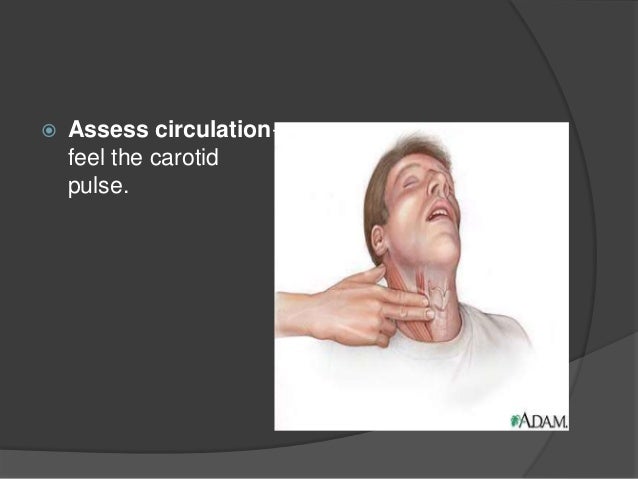 Assess circulation- feel the carotid pulse.

ADAM.